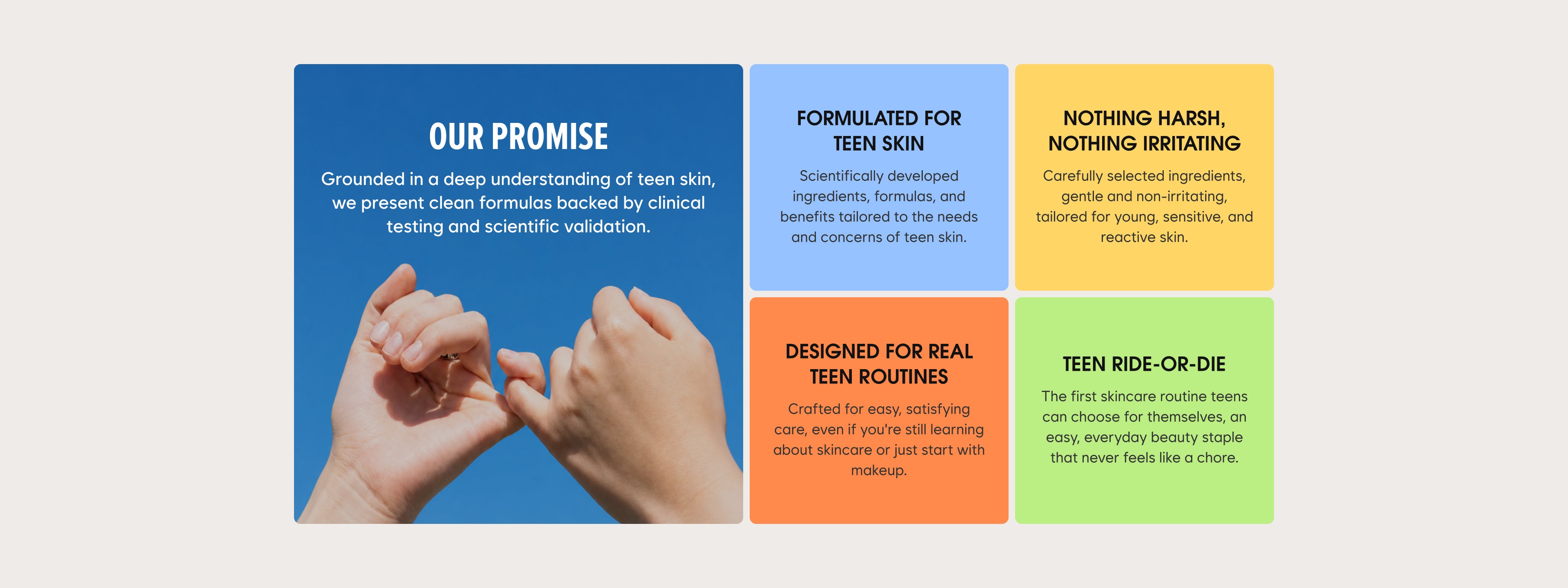 OUR PROMISE

Grounded in a deep understanding of teen skin, we present clean formulas backed by clinical testing and scientific validation.

FORMULATED FOR TEEN SKIN

Scientifically developed ingredients, formulas, and benefits tailored to the needs and concerns of teen skin.

NOTHING HARSH, NOTHING IRRITATING

Carefully selected ingredients, gentle and non-irritating, tailored for young, sensitive, and reactive skin.

DESIGNED FOR REAL TEEN ROUTINES

Crafted for easy, satisfying care, even if you're still learning about skincare or just start with makeup.

TEEN RIDE-OR-DIE

The first skincare routine teens can choose for themselves, an easy, everyday beauty staple that never feels like a chore.